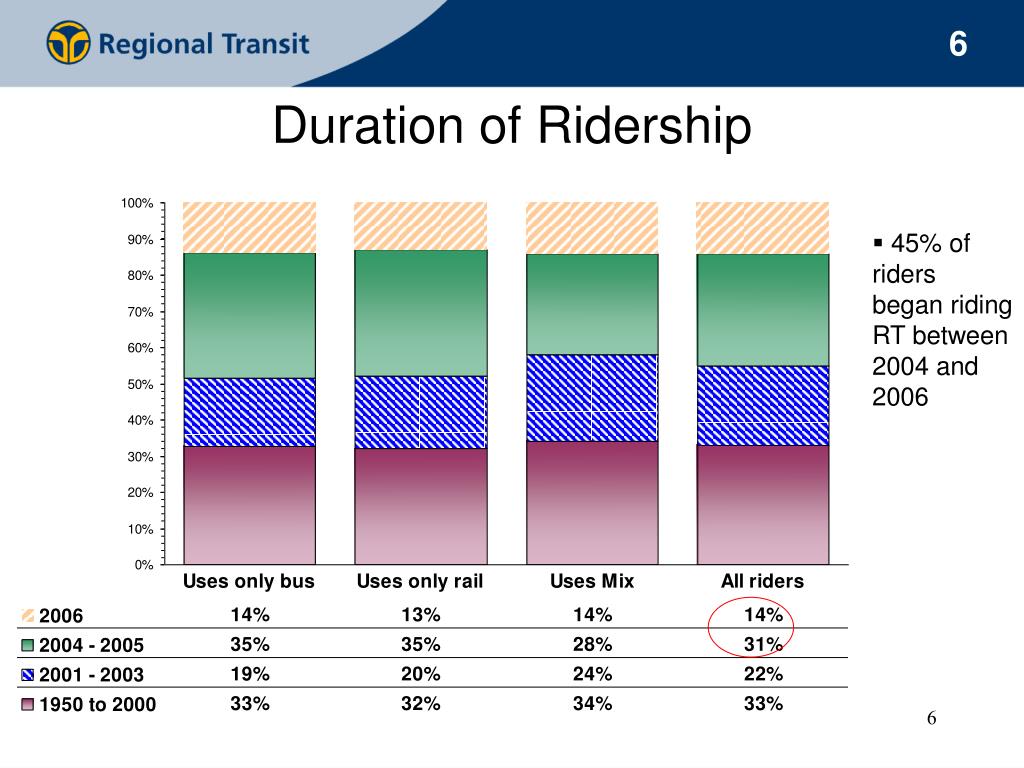 Regional Transit

6

Duration of Ridership

100%
90%
80%
70%
60%
50%
40%
30%
20%
10%
0%

|  | Uses only bus | Uses only rail | Uses Mix | All riders |
|---|---|---|---|---|
| 2006 | 14% | 13% | 14% | 14% |
| 2004 - 2005 | 35% | 35% | 28% | 31% |
| 2001 - 2003 | 19% | 20% | 24% | 22% |
| 1950 to 2000 | 33% | 32% | 34% | 33% |

▪ 45% of riders began riding RT between 2004 and 2006

6